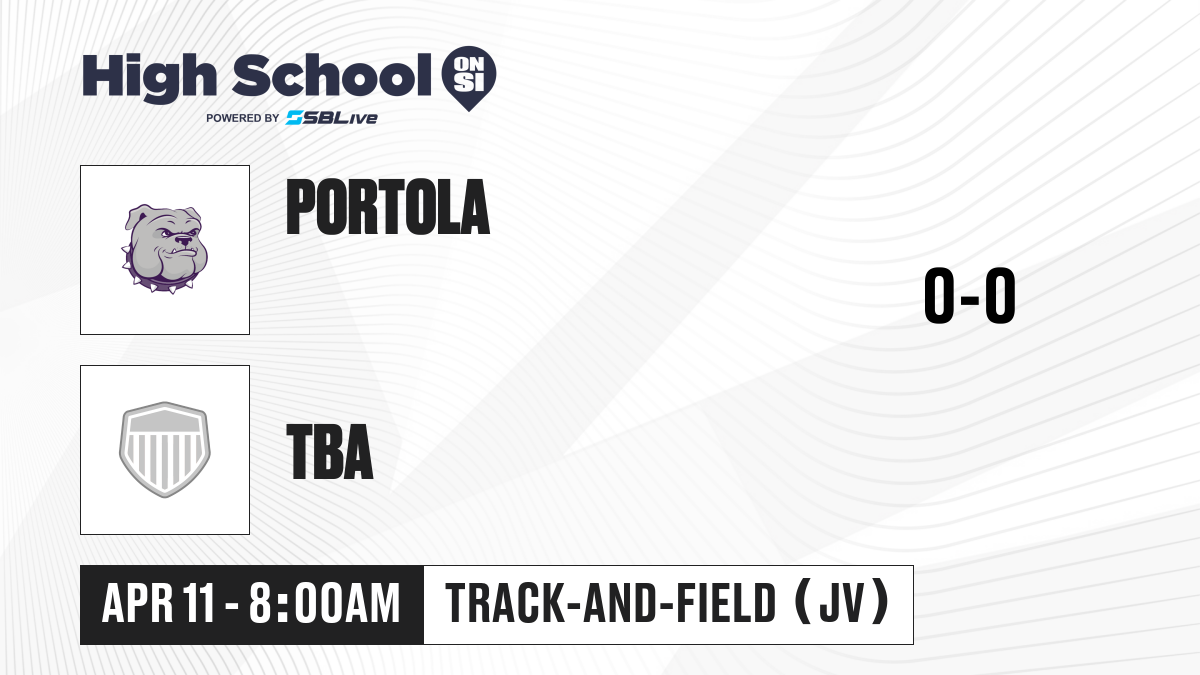 High School ON SI
POWERED BY SBLive

PORTOLA

0-0

TBA

APR 11 - 8:00AM

TRACK-AND-FIELD (JV)